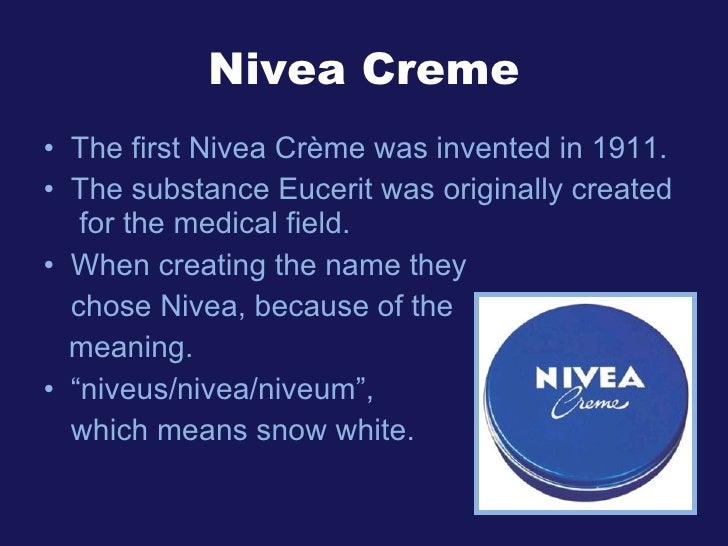 Nivea Creme

• The first Nivea Crème was invented in 1911.
• The substance Eucerit was originally created for the medical field.
• When creating the name they chose Nivea, because of the meaning.
• “niveus/nivea/niveum”, which means snow white.

NIVEA
Creme